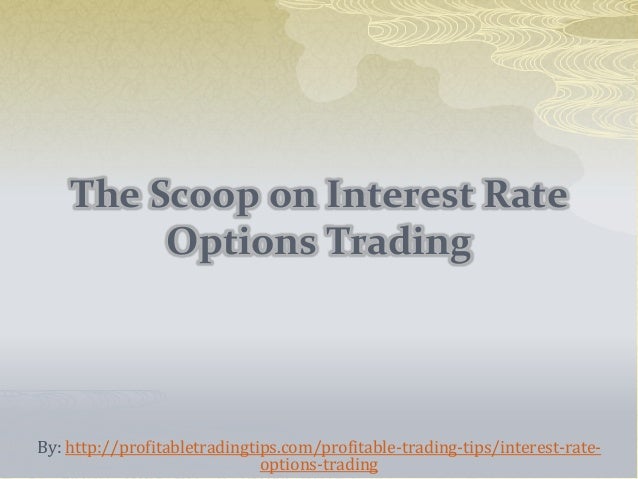 The Scoop on Interest Rate Options Trading

By: http://profitabletradingtips.com/profitable-trading-tips/interest-rate-options-trading